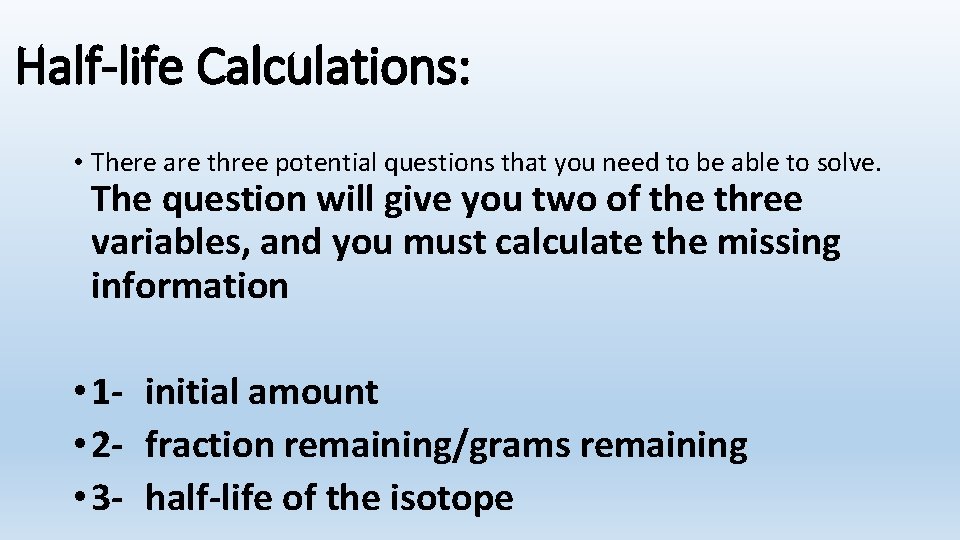 Half-life Calculations:

• There are three potential questions that you need to be able to solve. The question will give you two of the three variables, and you must calculate the missing information

• 1- initial amount
• 2- fraction remaining/grams remaining
• 3- half-life of the isotope